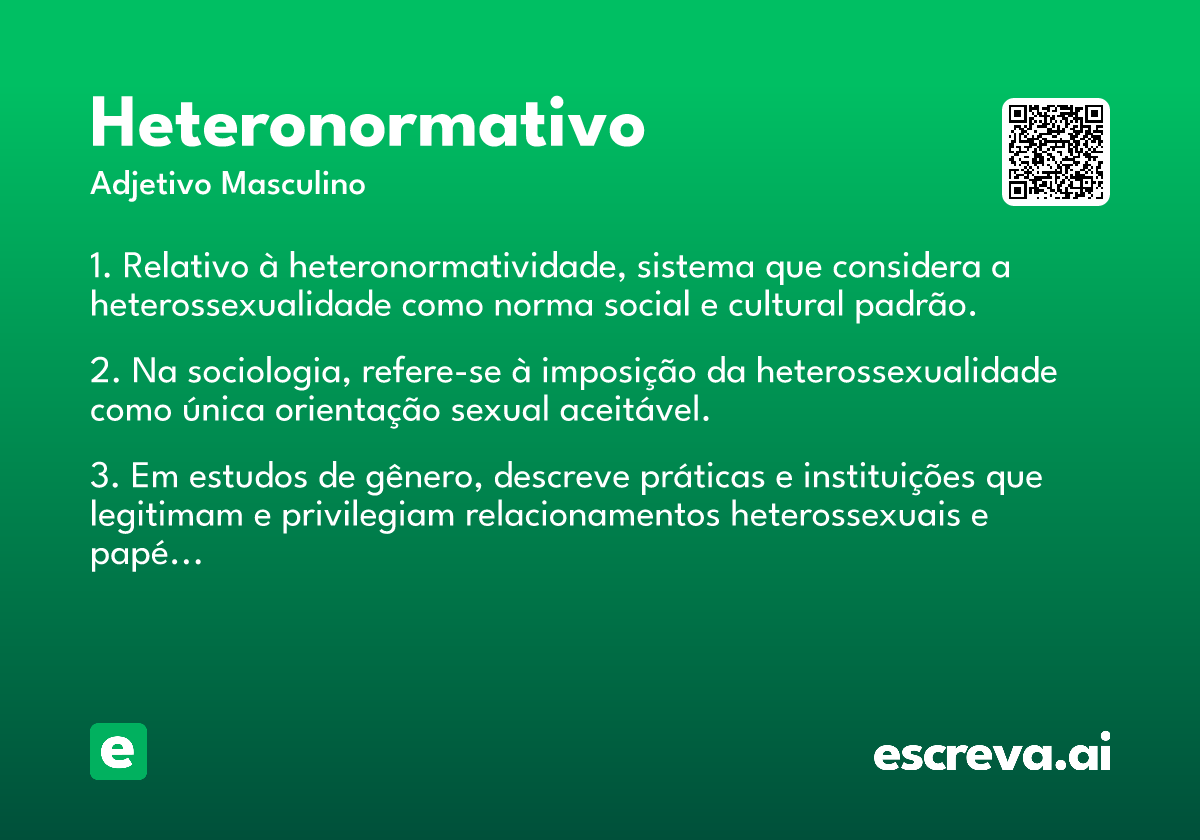 Heteronormativo
Adjetivo Masculino

1. Relativo à heteronormatividade, sistema que considera a heterossexualidade como norma social e cultural padrão.

2. Na sociologia, refere-se à imposição da heterossexualidade como única orientação sexual aceitável.

3. Em estudos de gênero, descreve práticas e instituições que legitimam e privilegiam relacionamentos heterossexuais e papé...

e

escreva.ai